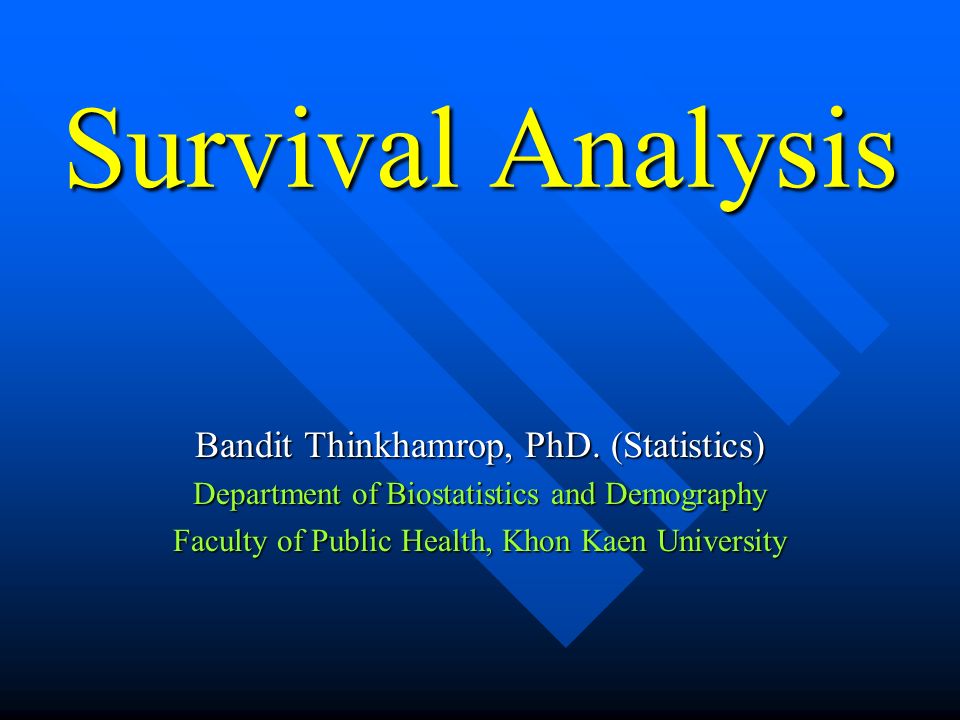 Survival Analysis

Bandit Thinkhamrop, PhD. (Statistics)
Department of Biostatistics and Demography
Faculty of Public Health, Khon Kaen University